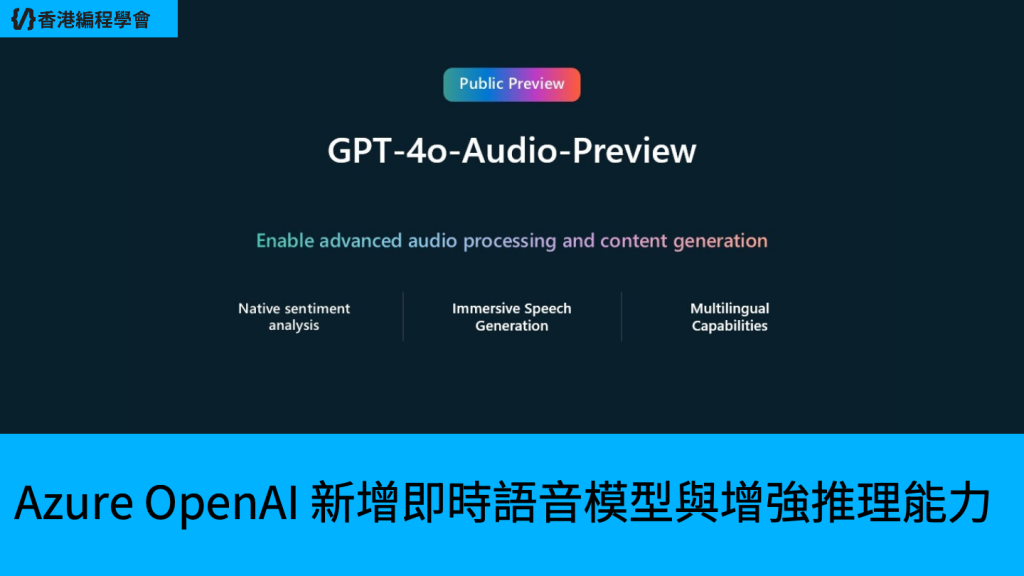 香港編程學會

Public Preview

GPT-4o-Audio-Preview

Enable advanced audio processing and content generation

Native sentiment analysis

Immersive Speech Generation

Multilingual Capabilities

Azure OpenAI 新增即時語音模型與增強推理能力